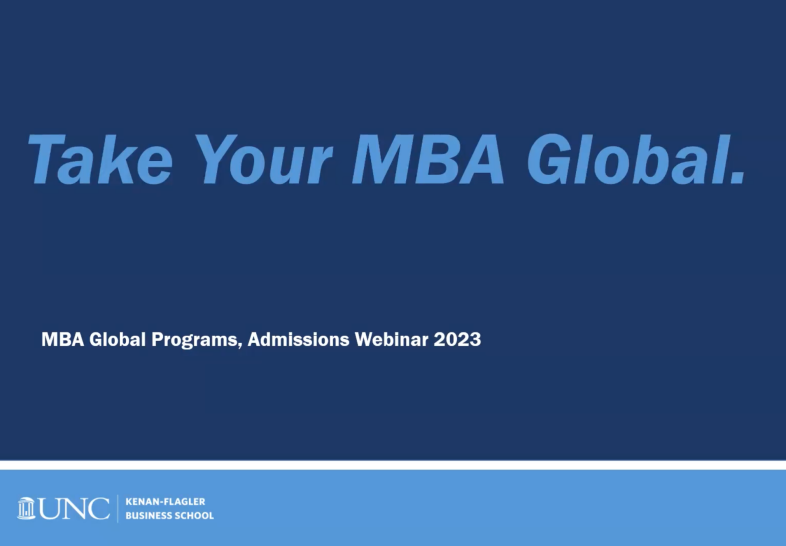 Take Your MBA Global.

MBA Global Programs, Admissions Webinar 2023

UNC KENAN-FLAGLER BUSINESS SCHOOL